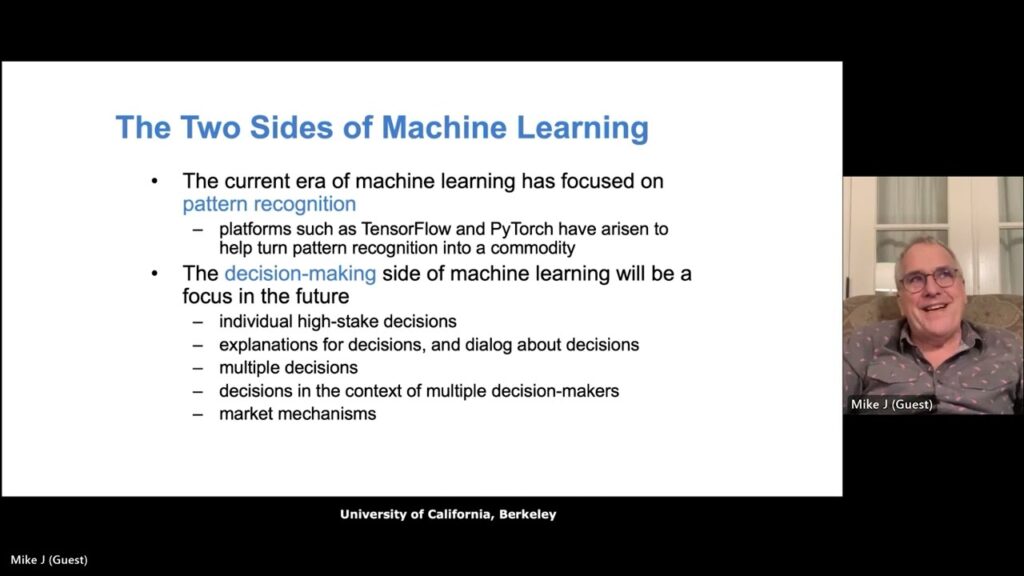 The Two Sides of Machine Learning

• The current era of machine learning has focused on pattern recognition
– platforms such as TensorFlow and PyTorch have arisen to help turn pattern recognition into a commodity
• The decision-making side of machine learning will be a focus in the future
– individual high-stake decisions
– explanations for decisions, and dialog about decisions
– multiple decisions
– decisions in the context of multiple decision-makers
– market mechanisms

Mike J (Guest)

University of California, Berkeley

Mike J (Guest)